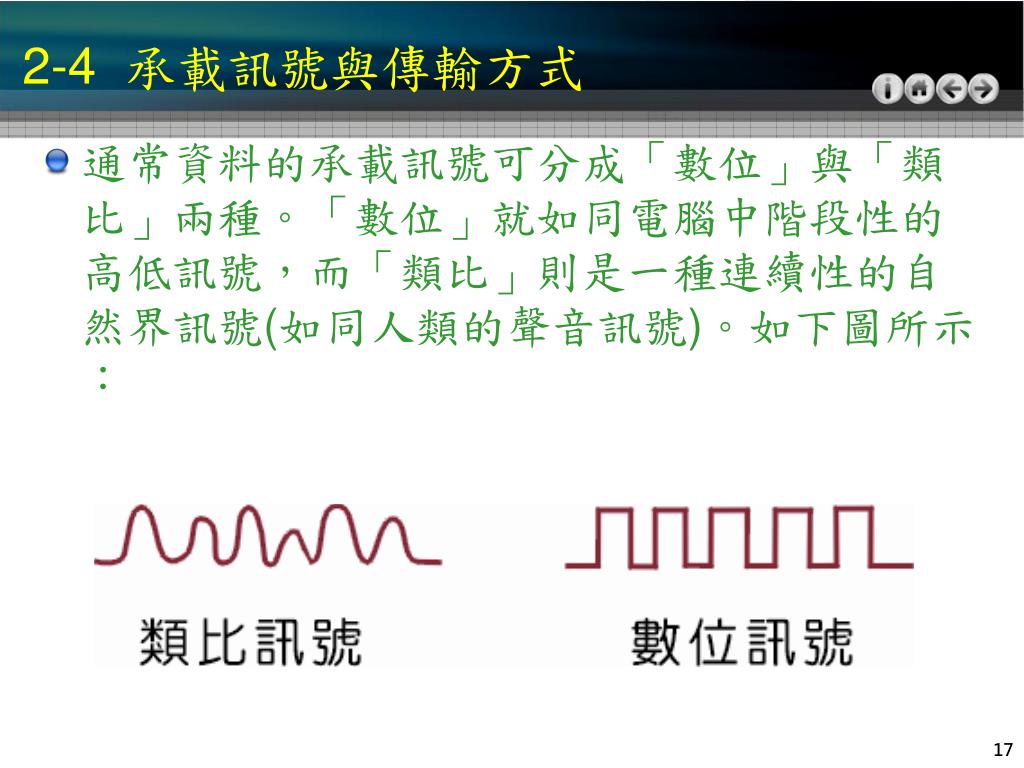 2-4 承載訊號與傳輸方式

通常資料的承載訊號可分成「數位」與「類比」兩種。「數位」就如同電腦中階段性的高低訊號，而「類比」則是一種連續性的自然界訊號(如同人類的聲音訊號)。如下圖所示：

類比訊號

數位訊號

17